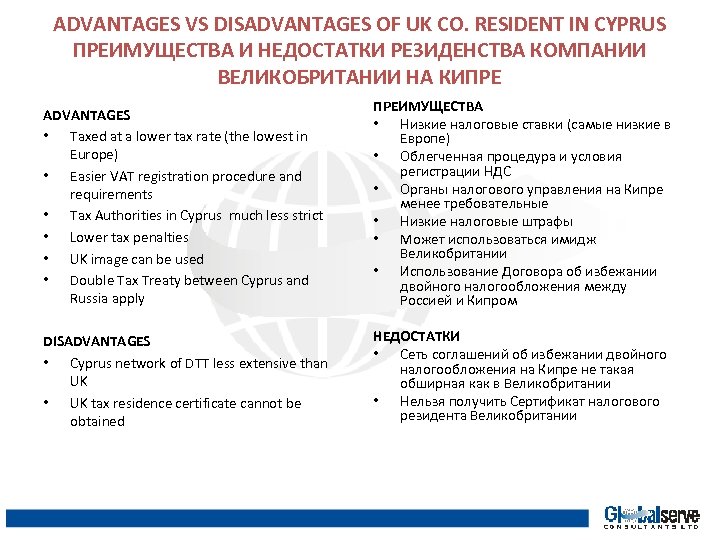 ADVANTAGES VS DISADVANTAGES OF UK CO. RESIDENT IN CYPRUS
ПРЕИМУЩЕСТВА И НЕДОСТАТКИ РЕЗИДЕНСТВА КОМПАНИИ ВЕЛИКОБРИТАНИИ НА КИПРЕ

ADVANTAGES
• Taxed at a lower tax rate (the lowest in Europe)
• Easier VAT registration procedure and requirements
• Tax Authorities in Cyprus much less strict
• Lower tax penalties
• UK image can be used
• Double Tax Treaty between Cyprus and Russia apply

DISADVANTAGES
• Cyprus network of DTT less extensive than UK
• UK tax residence certificate cannot be obtained

ПРЕИМУЩЕСТВА
• Низкие налоговые ставки (самые низкие в Европе)
• Облегченная процедура и условия регистрации НДС
• Органы налогового управления на Кипре менее требовательные
• Низкие налоговые штрафы
• Может использоваться имидж Великобритании
• Использование Договора об избежании двойного налогообложения между Россией и Кипром

НЕДОСТАТКИ
• Сеть соглашений об избежании двойного налогообложения на Кипре не такая обширная как в Великобритании
• Нельзя получить Сертификат налогового резидента Великобритании

Globalserve CONSULTANTS LTD